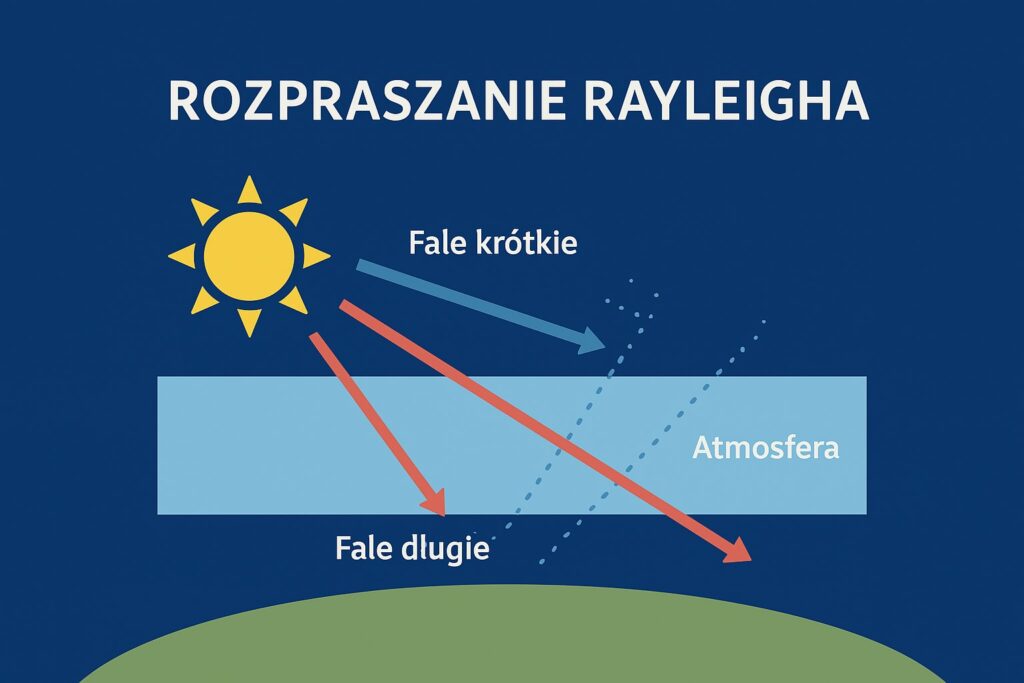 ROZPRASZANIE RAYLEIGHA

Fale krótkie

Atmosfera

Fale dlugie